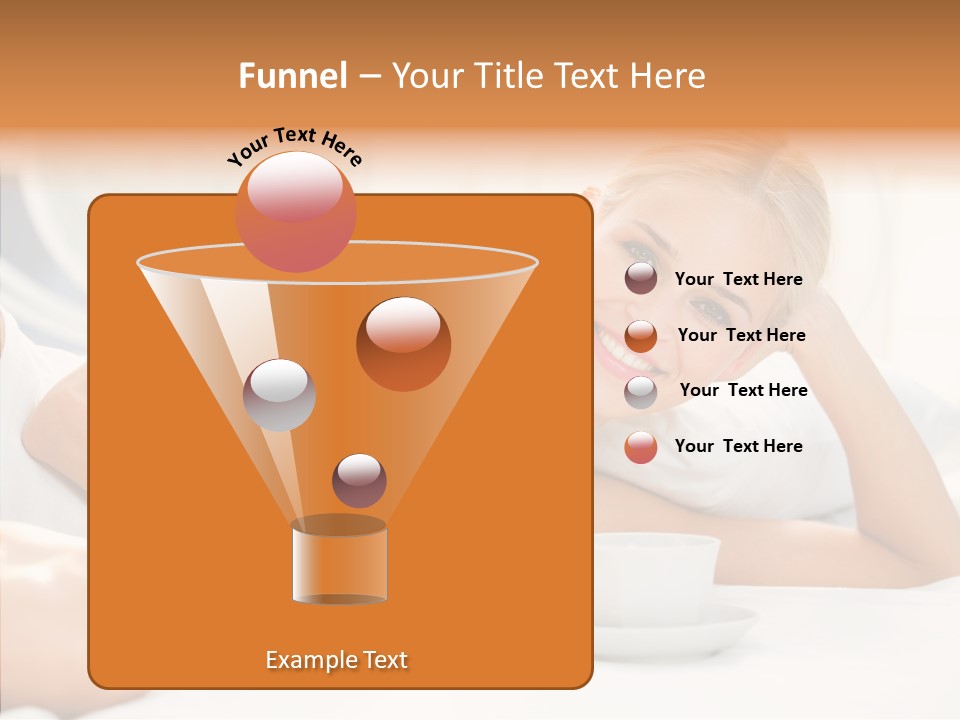 Funnel – Your Title Text Here

Your Text Here

Your Text Here

Your Text Here

Your Text Here

Your Text Here

Example Text